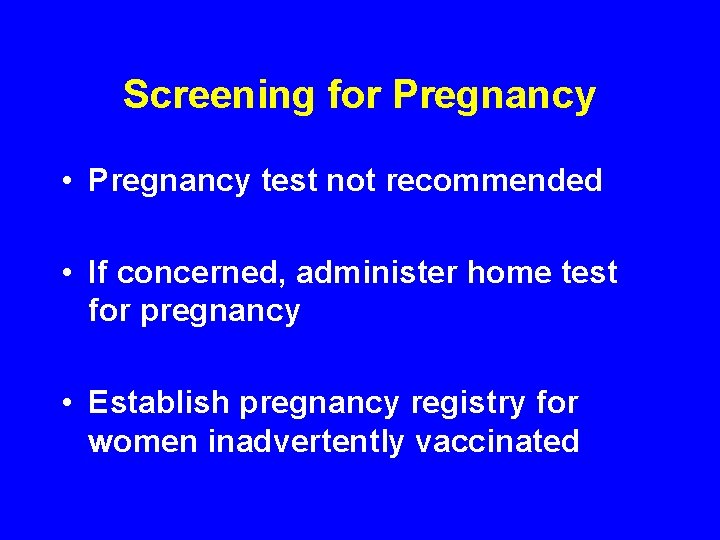 Screening for Pregnancy

• Pregnancy test not recommended

• If concerned, administer home test for pregnancy

• Establish pregnancy registry for women inadvertently vaccinated